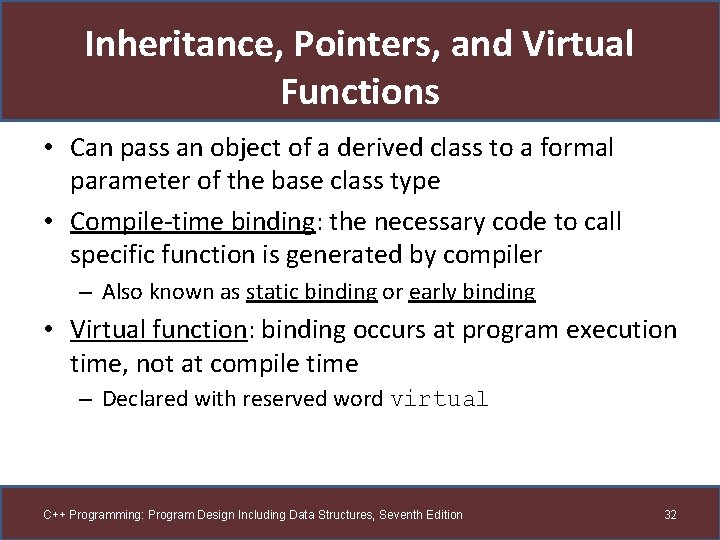 Inheritance, Pointers, and Virtual Functions

• Can pass an object of a derived class to a formal parameter of the base class type

• Compile-time binding: the necessary code to call specific function is generated by compiler

– Also known as static binding or early binding

• Virtual function: binding occurs at program execution time, not at compile time

– Declared with reserved word virtual

C++ Programming: Program Design Including Data Structures, Seventh Edition

32